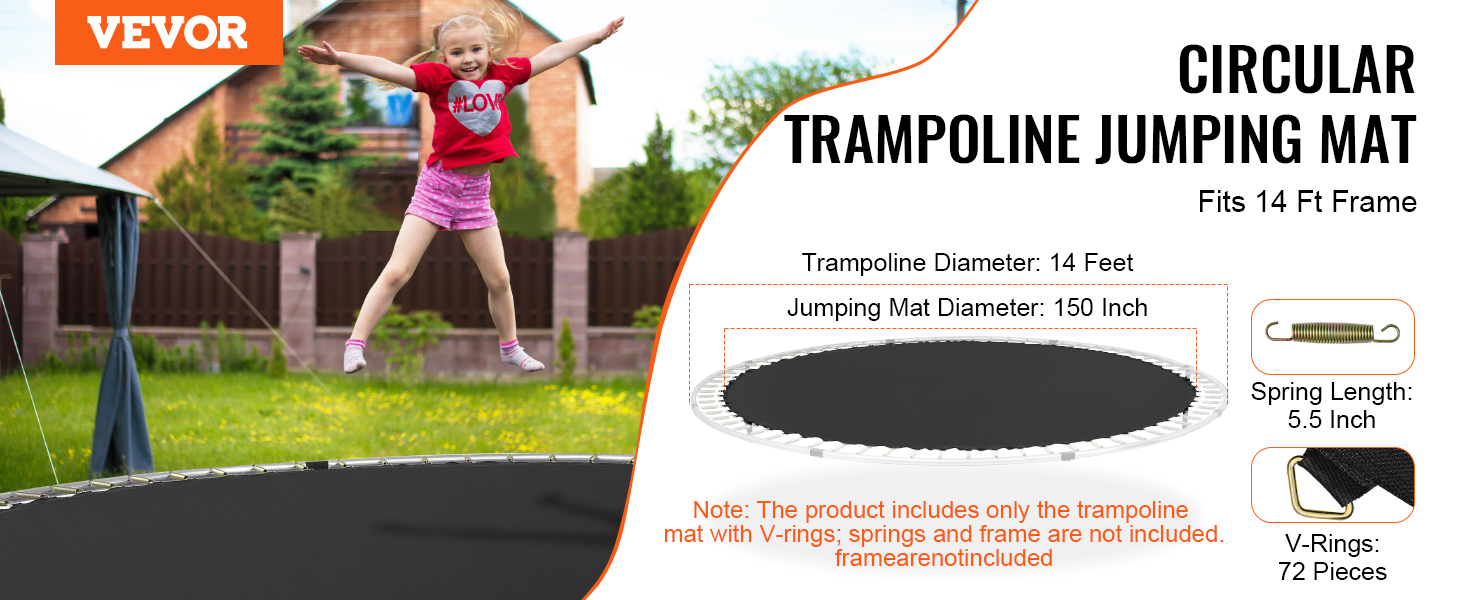 VEVOR

#LOVE

CIRCULAR
TRAMPOLINE JUMPING MAT

Fits 14 Ft Frame

Trampoline Diameter: 14 Feet

Jumping Mat Diameter: 150 Inch

Spring Length: 5.5 Inch

V-Rings: 72 Pieces

Note: The product includes only the trampoline mat with V-rings; springs and frame are not included. framearenotincluded